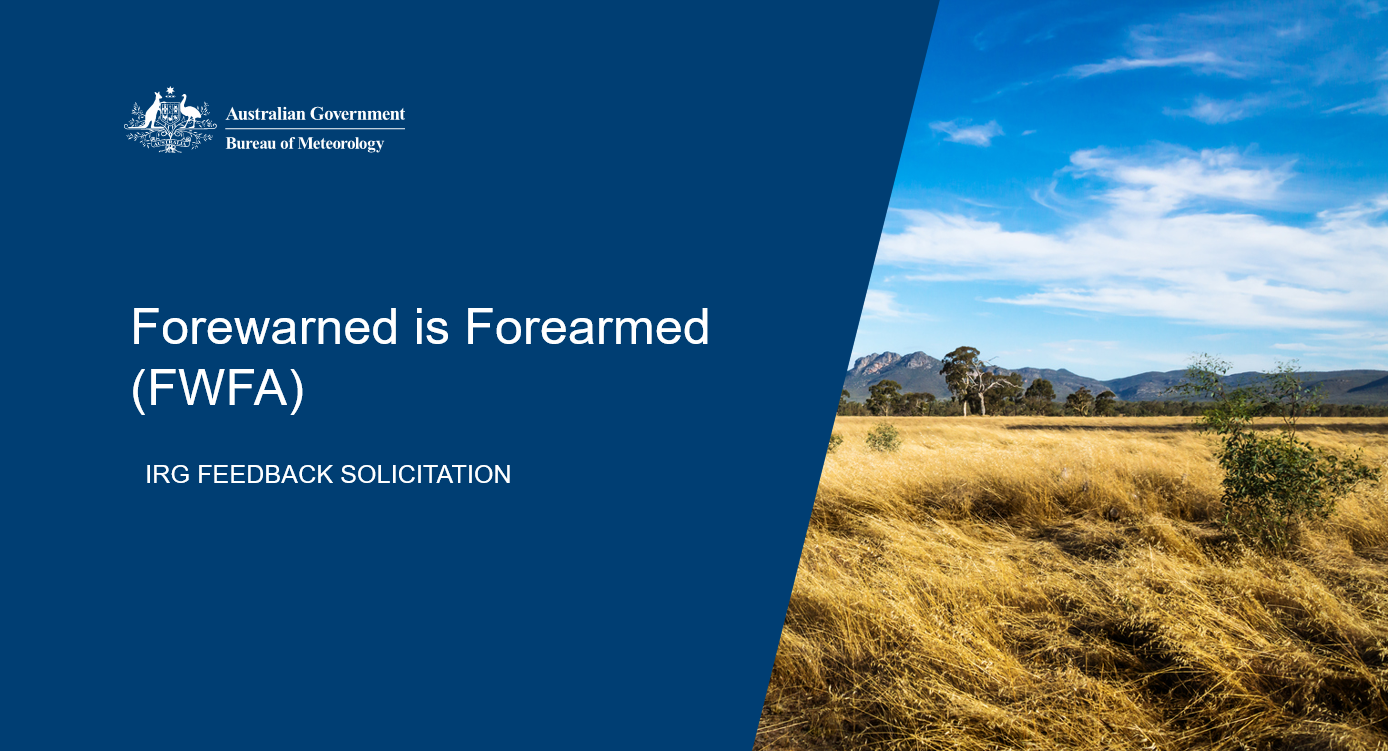 Australian Government
Bureau of Meteorology

Forewarned is Forearmed (FWFA)

IRG FEEDBACK SOLICITATION